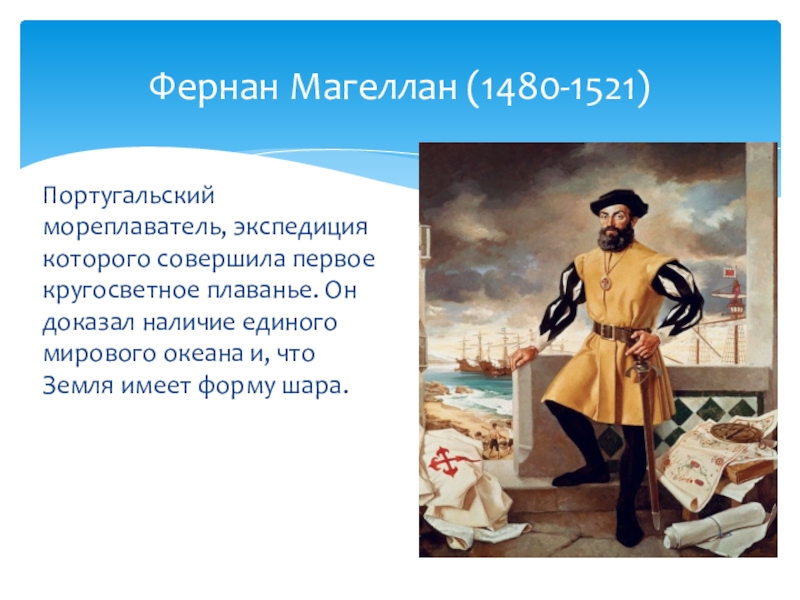 Фернан Магеллан (1480-1521)

Португальский мореплаватель, экспедиция которого совершила первое кругосветное плаванье. Он доказал наличие единого мирового океана и, что Земля имеет форму шара.